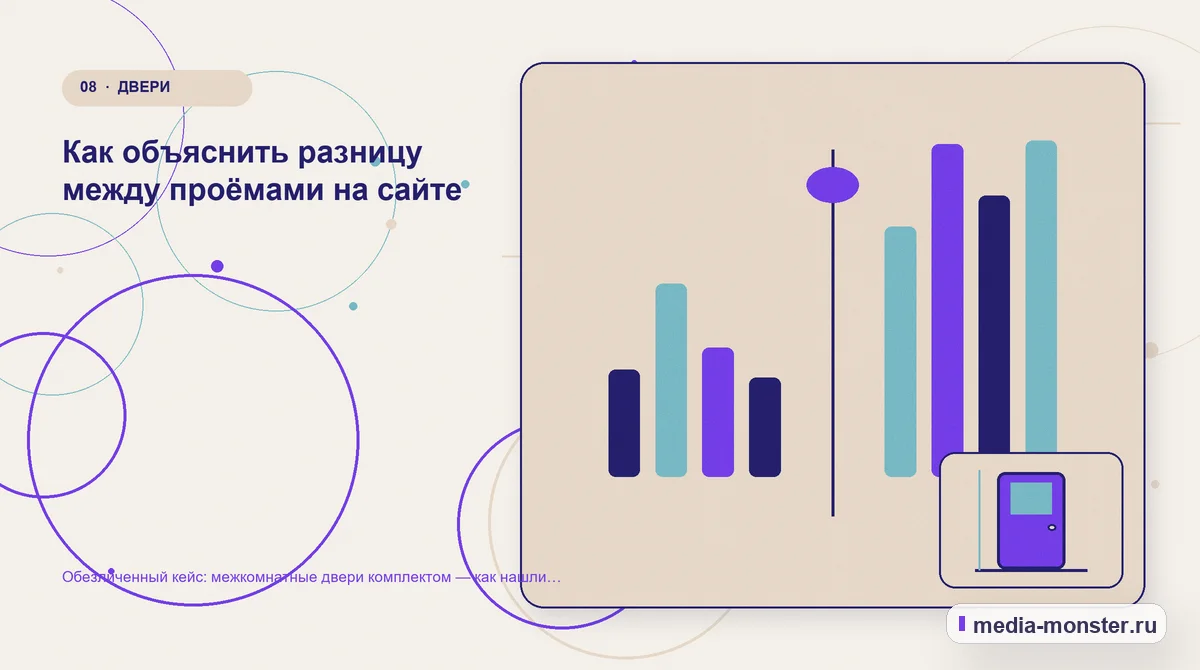 08 · ДВЕРИ

Как объяснить разницу между проёмами на сайте

Обезличенный кейс: межкомнатные двери комплектом — как нашли…

media-monster.ru